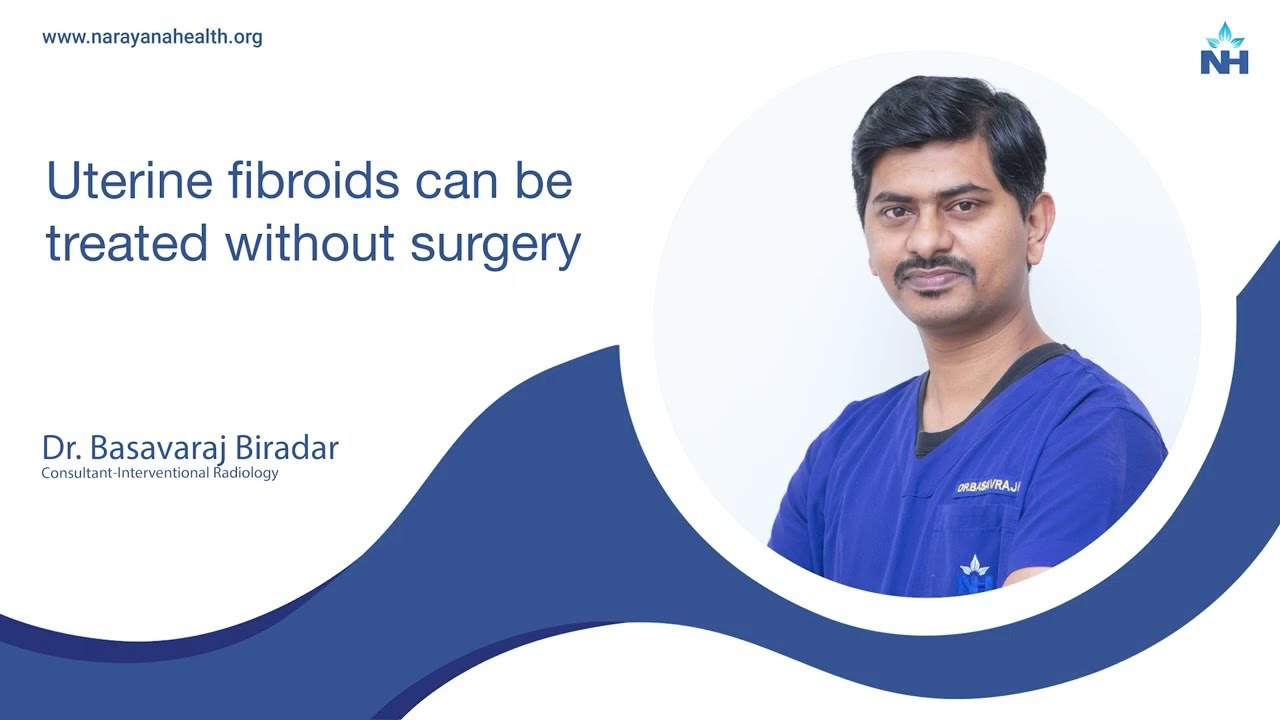 www.narayanahealth.org

NH

Uterine fibroids can be treated without surgery

Dr. Basavaraj Biradar
Consultant-Interventional Radiology

DR.BASAVRAJ

NH